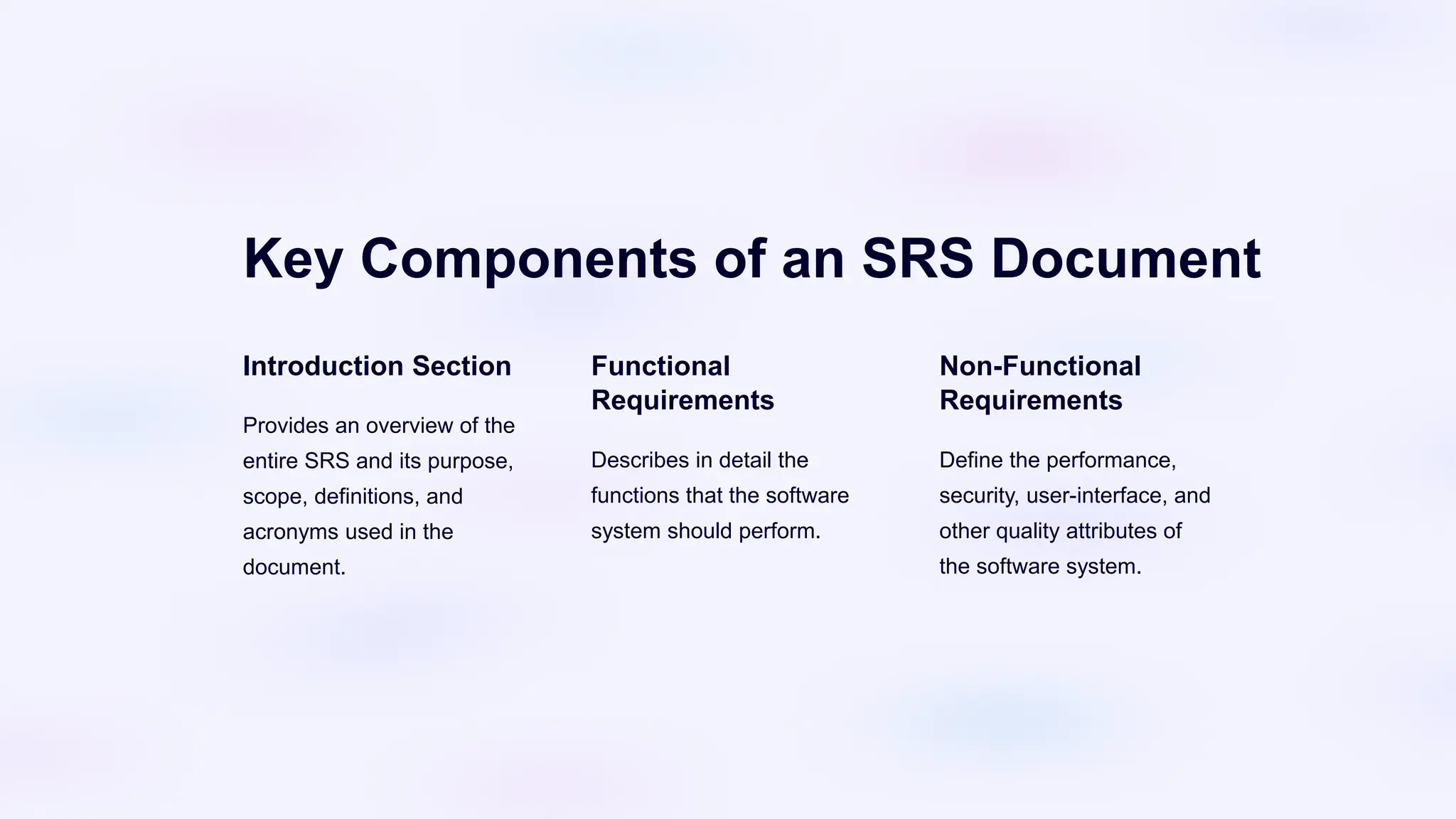 Key Components of an SRS Document

Introduction Section

Provides an overview of the entire SRS and its purpose, scope, definitions, and acronyms used in the document.

Functional Requirements

Describes in detail the functions that the software system should perform.

Non-Functional Requirements

Define the performance, security, user-interface, and other quality attributes of the software system.